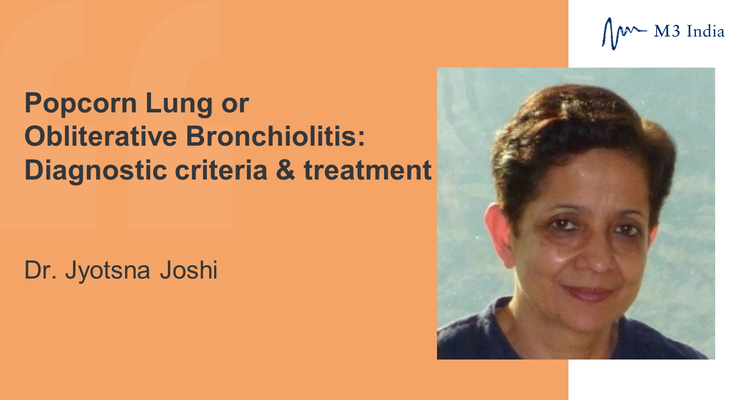 M3 India

Popcorn Lung or Obliterative Bronchiolitis: Diagnostic criteria & treatment

Dr. Jyotsna Joshi